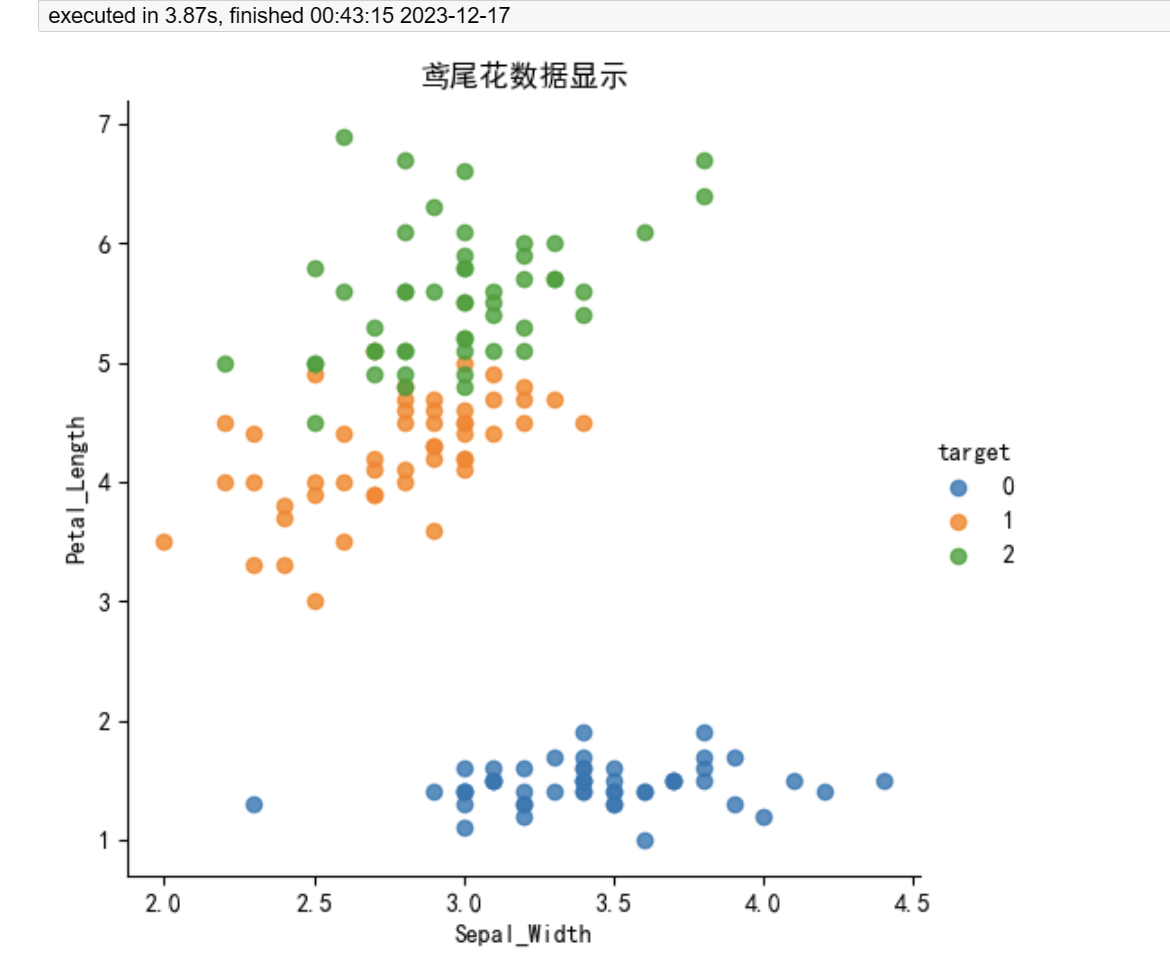 executed in 3.87s, finished 00:43:15 2023-12-17

鸢尾花数据显示

7
6
5
4
3
2
1

Petal_Length

2.0 2.5 3.0 3.5 4.0 4.5

Sepal_Width

target
0
1
2